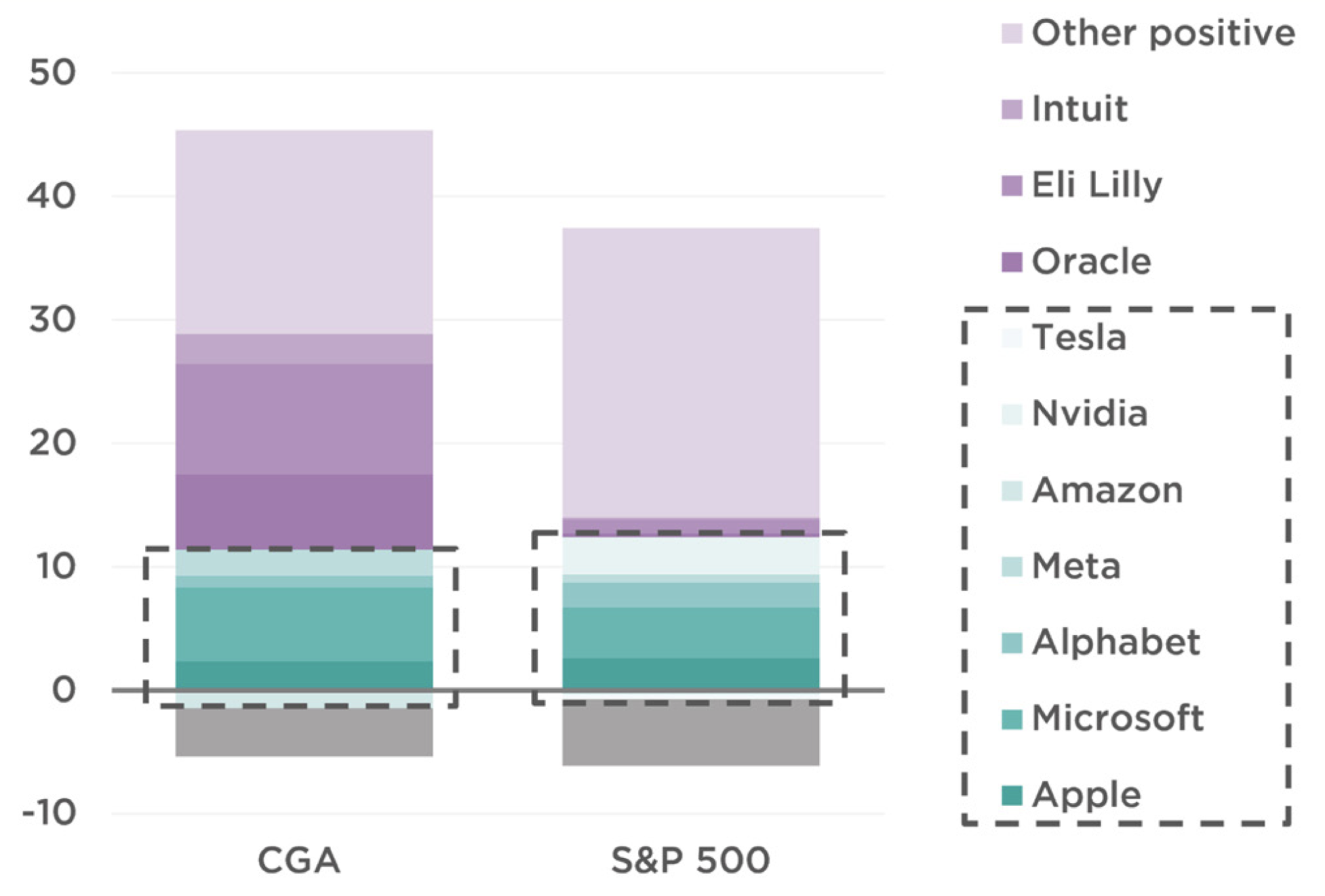 50
40
30
20
10
0
-10

CGA
S&P 500

Other positive
Intuit
Eli Lilly
Oracle
Tesla
Nvidia
Amazon
Meta
Alphabet
Microsoft
Apple